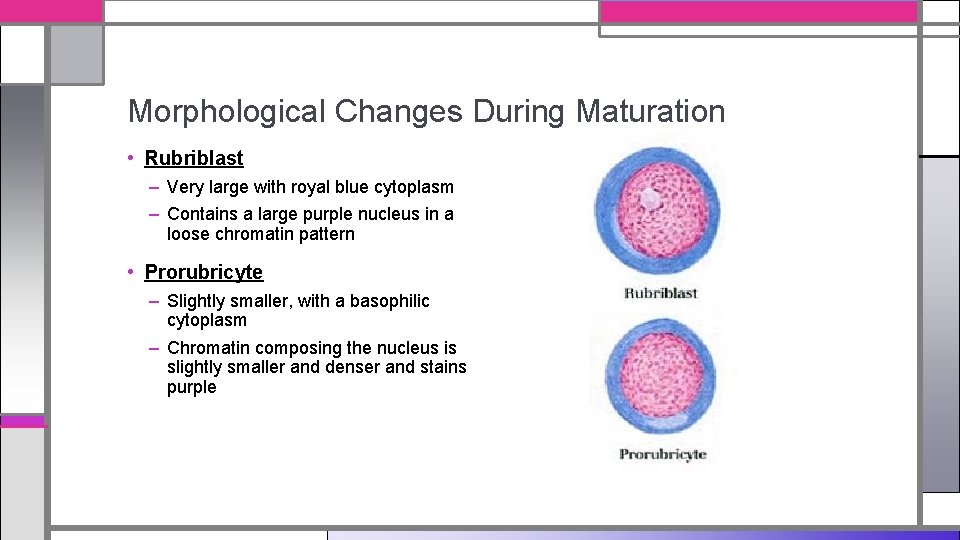 Morphological Changes During Maturation

• Rubriblast
– Very large with royal blue cytoplasm
– Contains a large purple nucleus in a loose chromatin pattern

• Prorubricyte
– Slightly smaller, with a basophilic cytoplasm
– Chromatin composing the nucleus is slightly smaller and denser and stains purple

Rubriblast

Prorubricyte